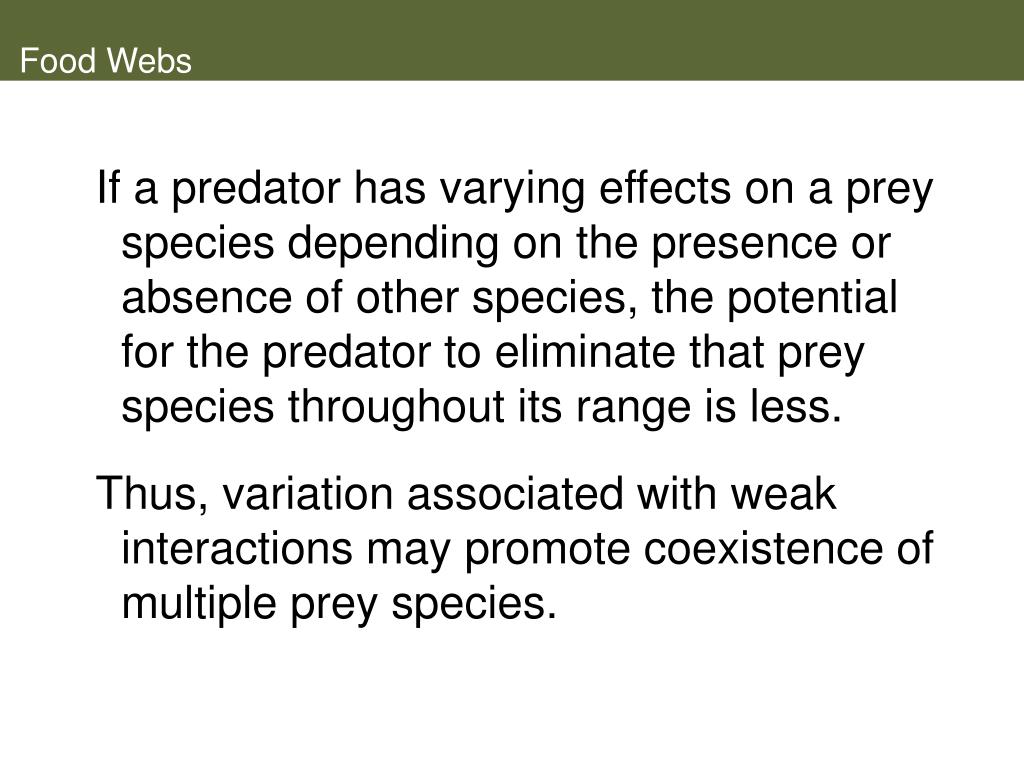 Food Webs

If a predator has varying effects on a prey species depending on the presence or absence of other species, the potential for the predator to eliminate that prey species throughout its range is less.

Thus, variation associated with weak interactions may promote coexistence of multiple prey species.